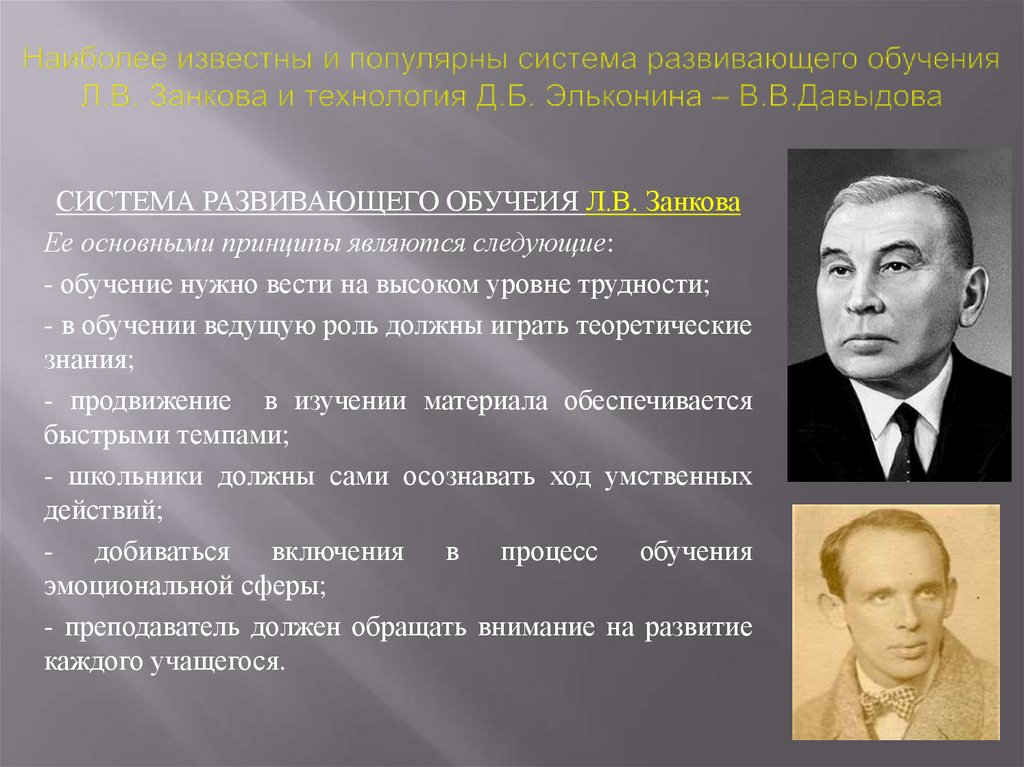 Наиболее известны и популярны система развивающего обучения Л.В. Занкова и технология Д.Б. Эльконина – В.В.Давыдова

СИСТЕМА РАЗВИВАЮЩЕГО ОБУЧЕИЯ Л.В. Занкова

Ее основными принципы являются следующие:

- обучение нужно вести на высоком уровне трудности;

- в обучении ведущую роль должны играть теоретические знания;

- продвижение в изучении материала обеспечивается быстрыми темпами;

- школьники должны сами осознавать ход умственных действий;

- добиваться включения в процесс обучения эмоциональной сферы;

- преподаватель должен обращать внимание на развитие каждого учащегося.